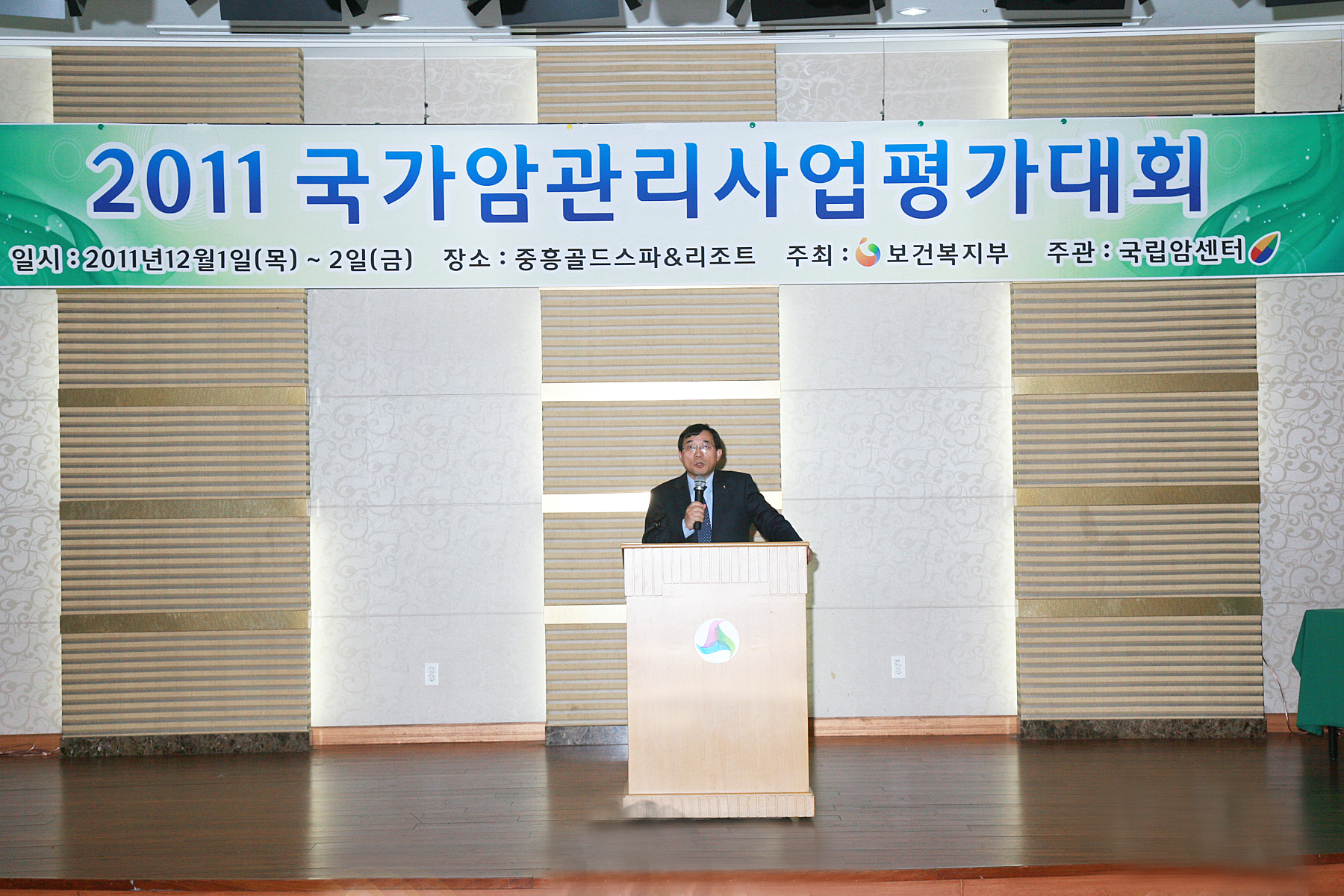 2011 국가암관리사업평가대회

일시 : 2011년12월1일(목) ~ 2일(금)   장소 : 중흥골드스파&리조트   주최 : 보건복지부   주관 : 국립암센터